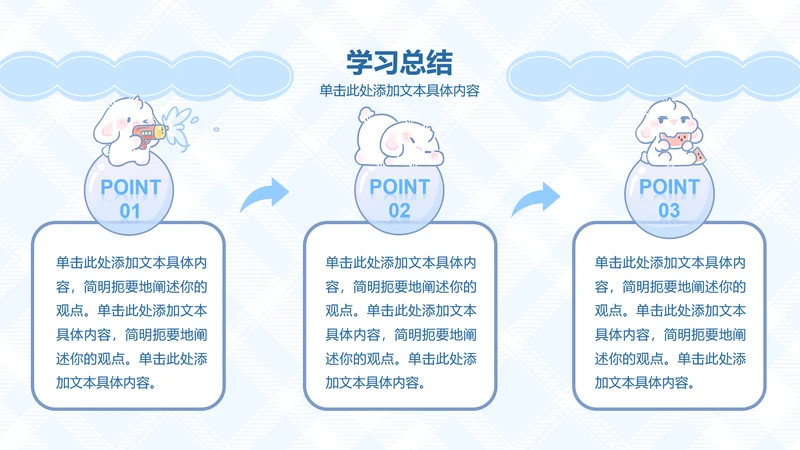 学习总结

单击此处添加文本具体内容

POINT 01

单击此处添加文本具体内容，简明扼要地阐述你的观点。单击此处添加文本具体内容，简明扼要地阐述你的观点。单击此处添加文本具体内容。

POINT 02

单击此处添加文本具体内容，简明扼要地阐述你的观点。单击此处添加文本具体内容，简明扼要地阐述你的观点。单击此处添加文本具体内容。

POINT 03

单击此处添加文本具体内容，简明扼要地阐述你的观点。单击此处添加文本具体内容，简明扼要地阐述你的观点。单击此处添加文本具体内容。